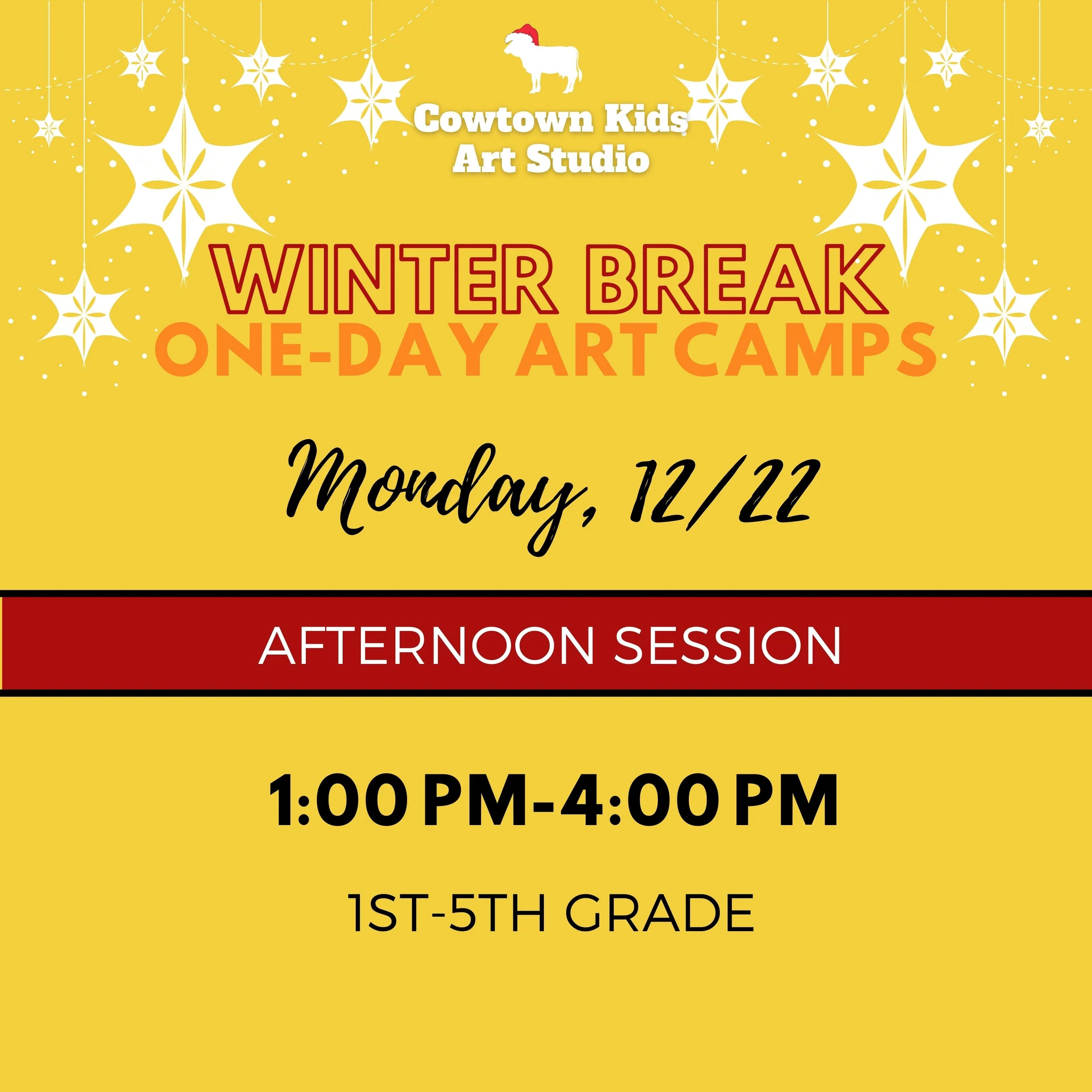 Cowtown Kids Art Studio

WINTER BREAK
ONE-DAY ART CAMPS

Monday, 12/22

AFTERNOON SESSION

1:00 PM-4:00 PM

1ST-5TH GRADE